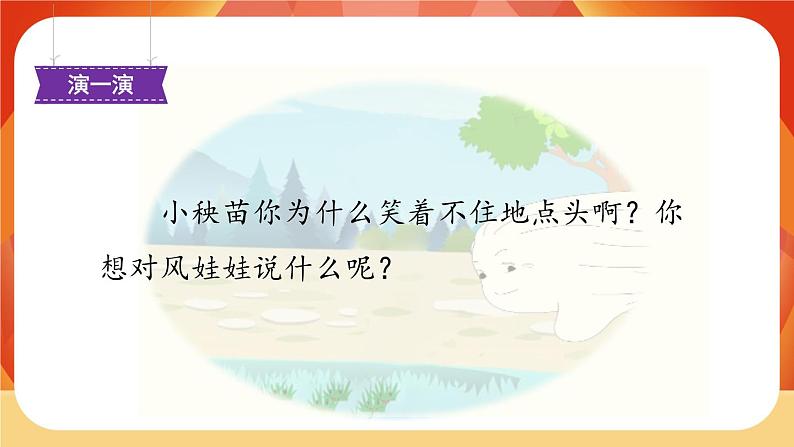 演一演

小秧苗你为什么笑着不住地点头啊？你想对风娃娃说什么呢？